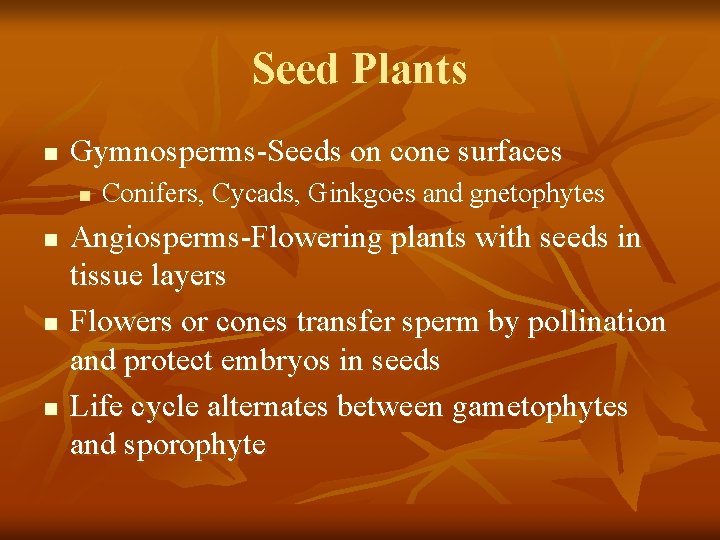 Seed Plants

- Gymnosperms-Seeds on cone surfaces
  - Conifers, Cycads, Ginkgoes and gnetophytes
- Angiosperms-Flowering plants with seeds in tissue layers
- Flowers or cones transfer sperm by pollination and protect embryos in seeds
- Life cycle alternates between gametophytes and sporophyte